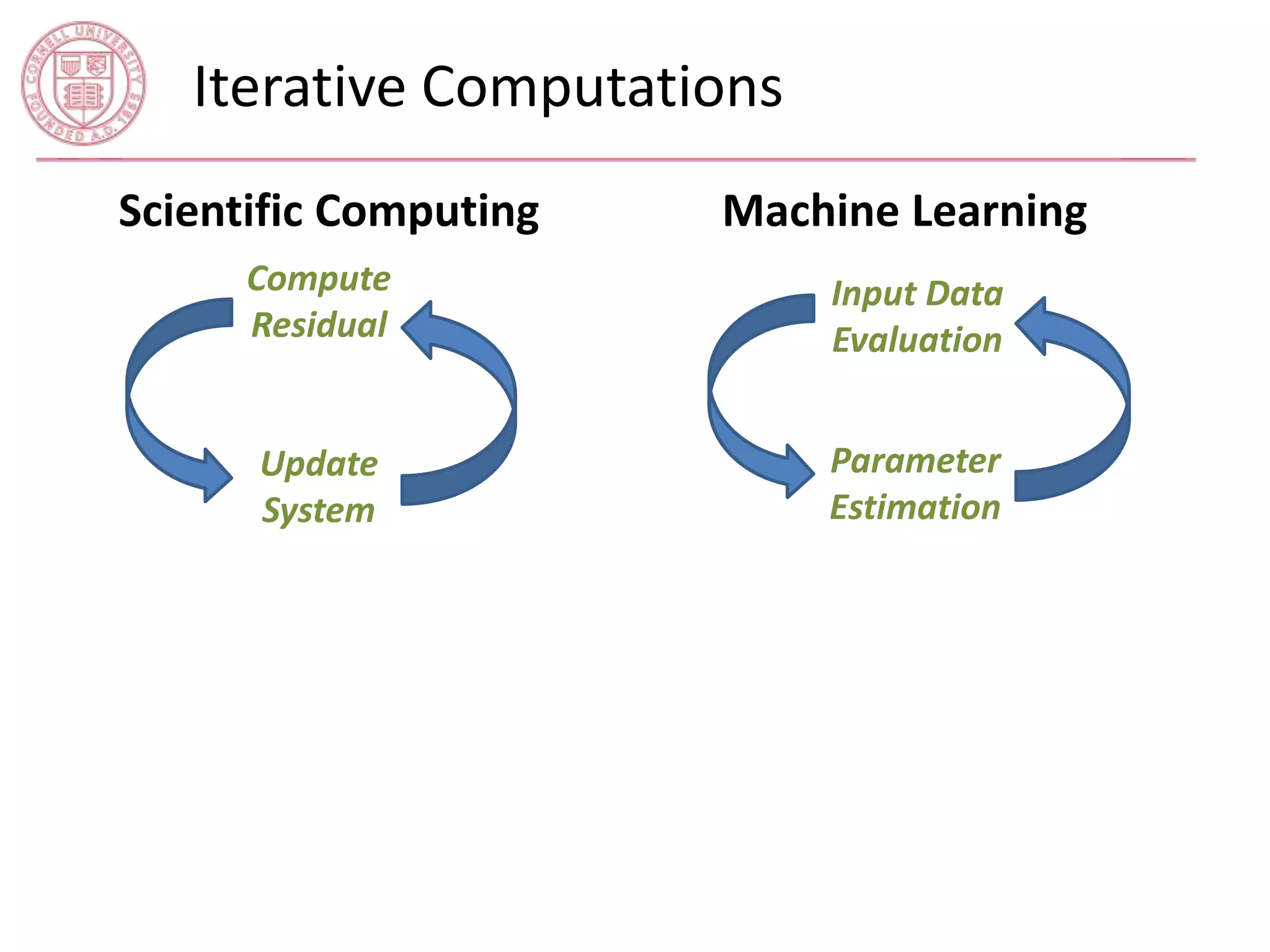 CORNELL UNIVERSITY FOUNDED A.D. 1865

Iterative Computations

Scientific Computing

Compute Residual

Update System

Machine Learning

Input Data Evaluation

Parameter Estimation